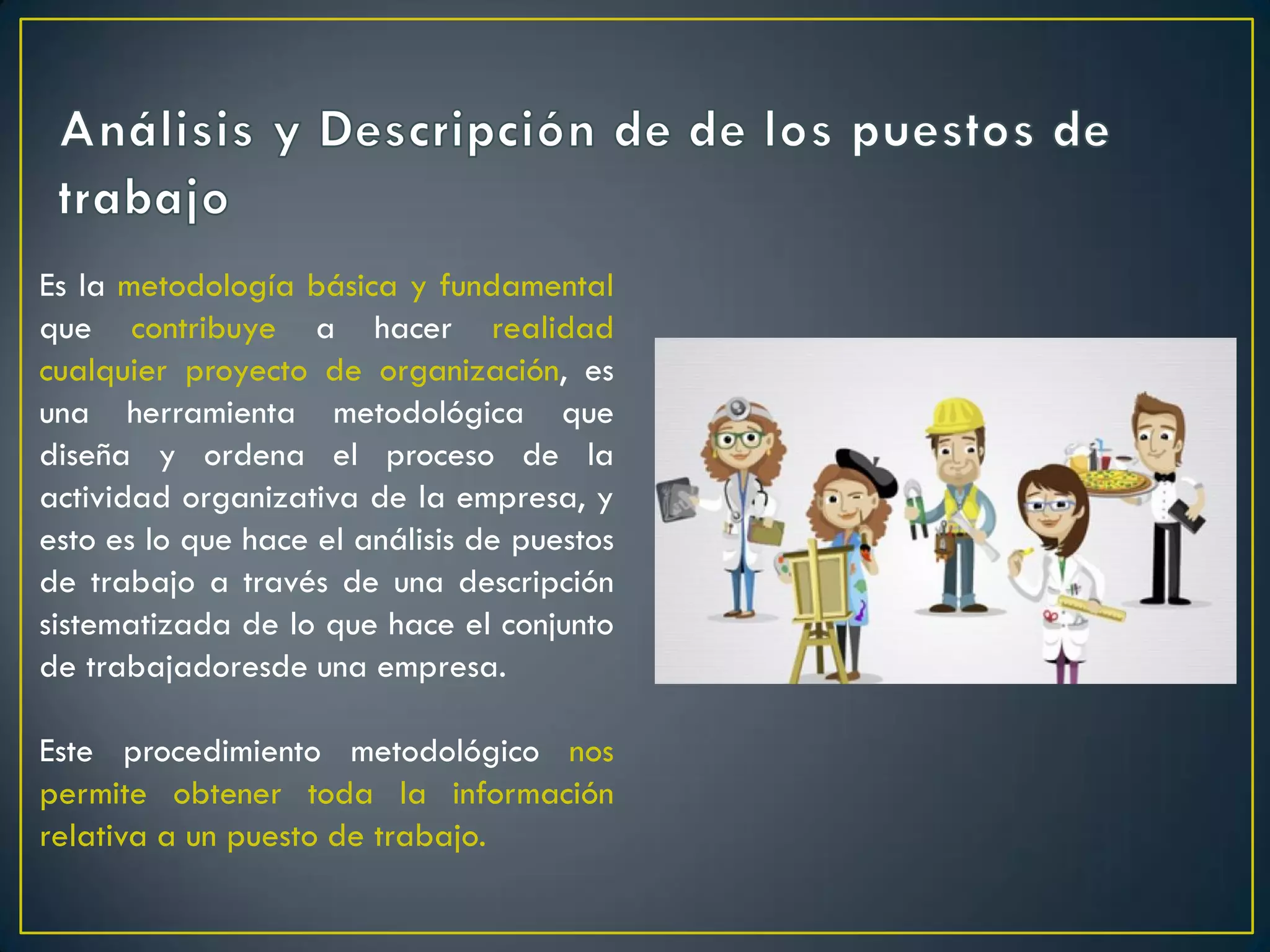 Análisis y Descripción de de los puestos de trabajo

Es la metodología básica y fundamental que contribuye a hacer realidad cualquier proyecto de organización, es una herramienta metodológica que diseña y ordena el proceso de la actividad organizativa de la empresa, y esto es lo que hace el análisis de puestos de trabajo a través de una descripción sistematizada de lo que hace el conjunto de trabajadoresde una empresa.

Este procedimiento metodológico nos permite obtener toda la información relativa a un puesto de trabajo.